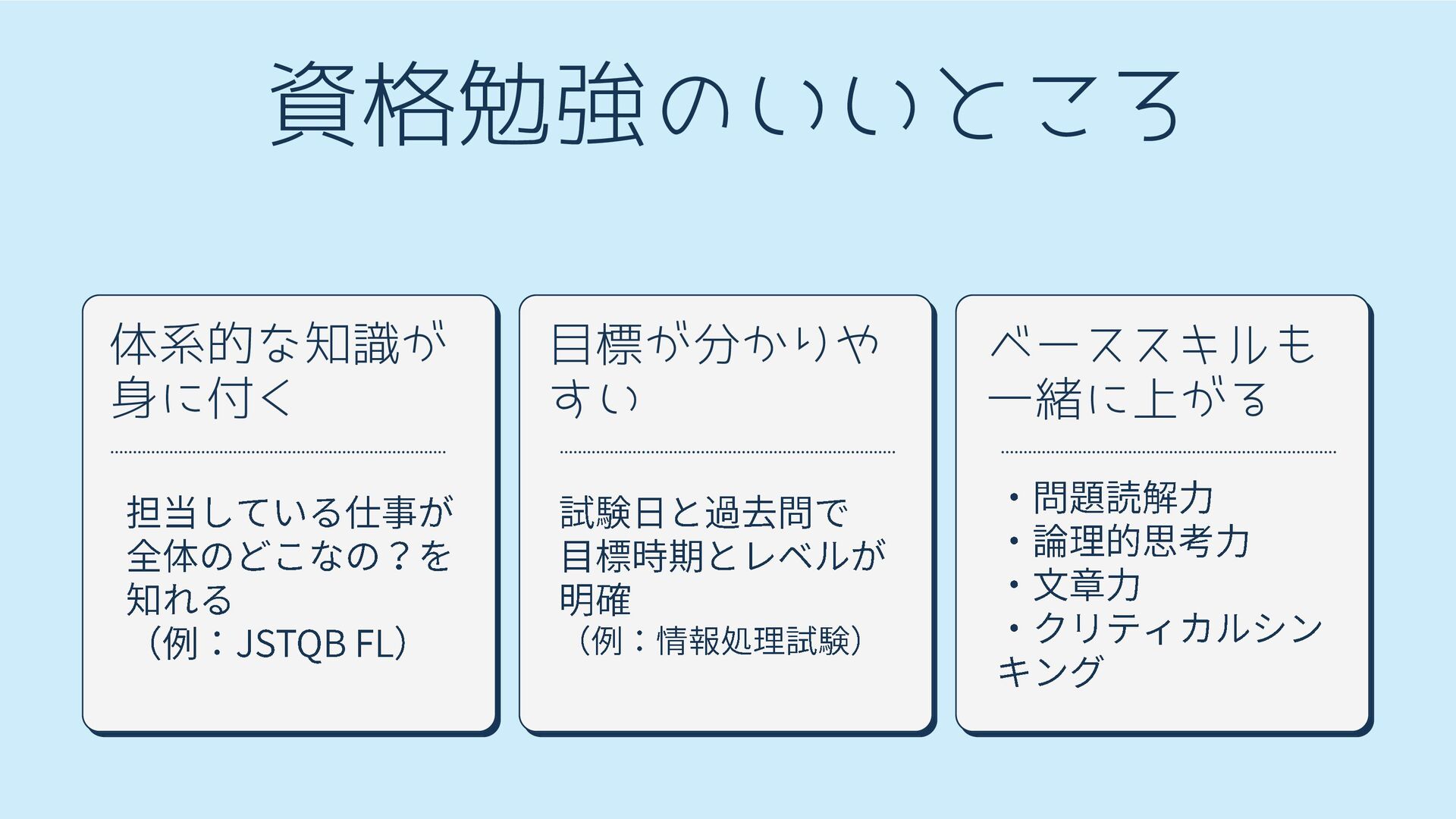 資格勉強のいいところ

体系的な知識が身に付く

担当している仕事が全体のどこなの？を知れる
（例：JSTQB FL）

目標が分かりやすい

試験日と過去問で目標時期とレベルが明確
（例：情報処理試験）

ベーススキルも一緒に上がる

・問題読解力
・論理的思考力
・文章力
・クリティカルシンキング